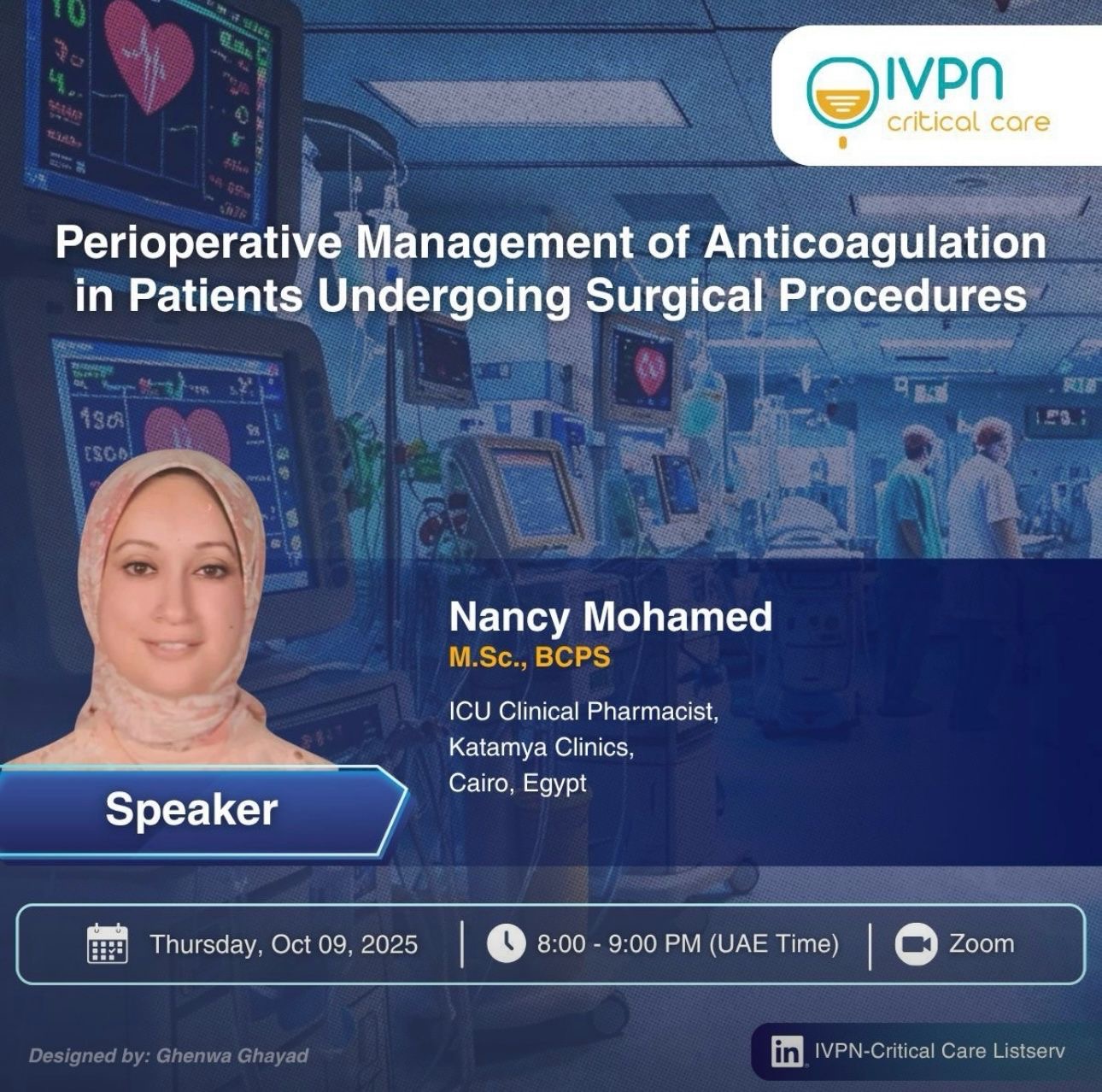 IVPN critical care

Perioperative Management of Anticoagulation in Patients Undergoing Surgical Procedures

Nancy Mohamed
M.Sc., BCPS

ICU Clinical Pharmacist,
Katamya Clinics,
Cairo, Egypt

Speaker

Thursday, Oct 09, 2025 | 8:00 - 9:00 PM (UAE Time) | Zoom

Designed by: Ghenwa Ghayad

in IVPN-Critical Care Listserv